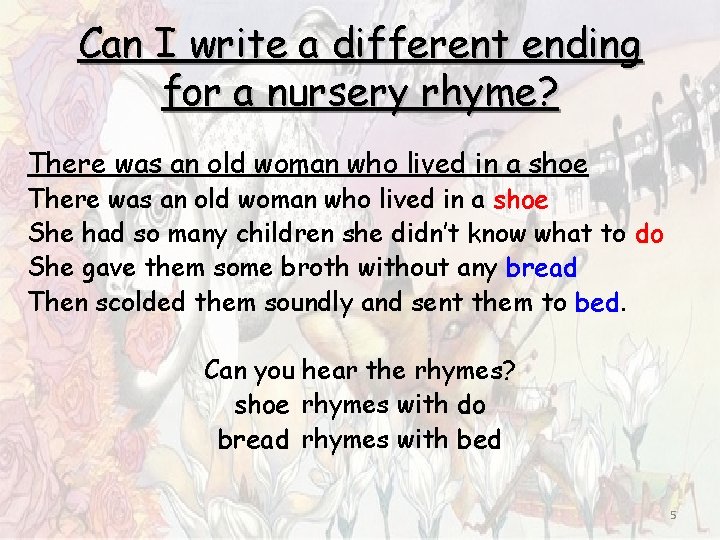 Can I write a different ending for a nursery rhyme?

There was an old woman who lived in a shoe

There was an old woman who lived in a shoe
She had so many children she didn't know what to do
She gave them some broth without any bread
Then scolded them soundly and sent them to bed.

Can you hear the rhymes?
shoe rhymes with do
bread rhymes with bed

5